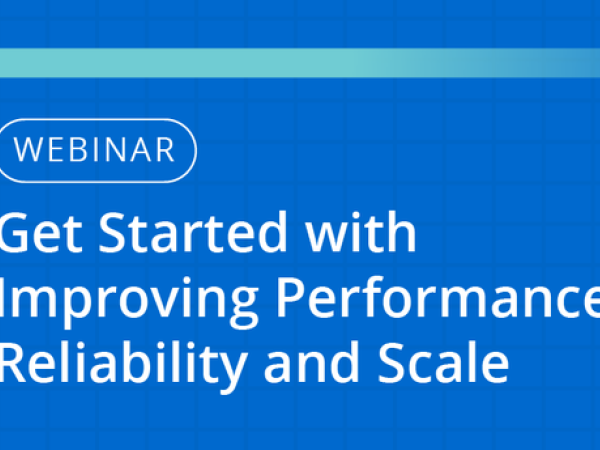 WEBINAR

Get Started with Improving Performance Reliability and Scale